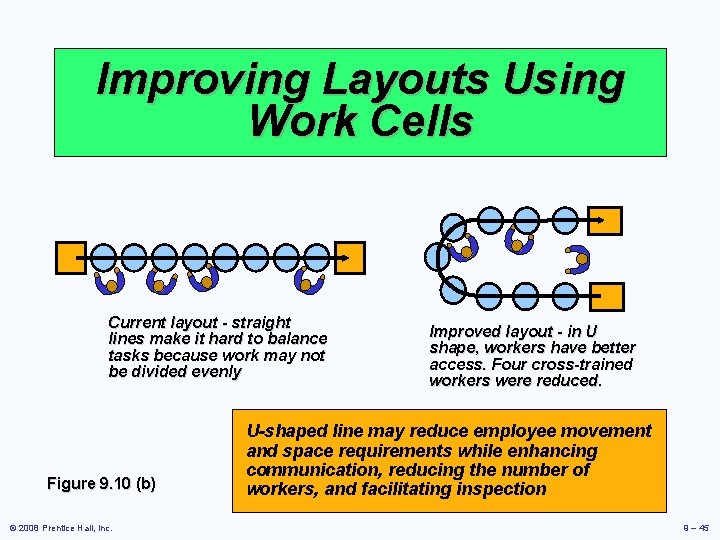 Improving Layouts Using Work Cells

Current layout - straight lines make it hard to balance tasks because work may not be divided evenly

Improved layout - in U shape, workers have better access. Four cross-trained workers were reduced.

U-shaped line may reduce employee movement and space requirements while enhancing communication, reducing the number of workers, and facilitating inspection

Figure 9.10 (b)

© 2008 Prentice Hall, Inc.

9 – 45